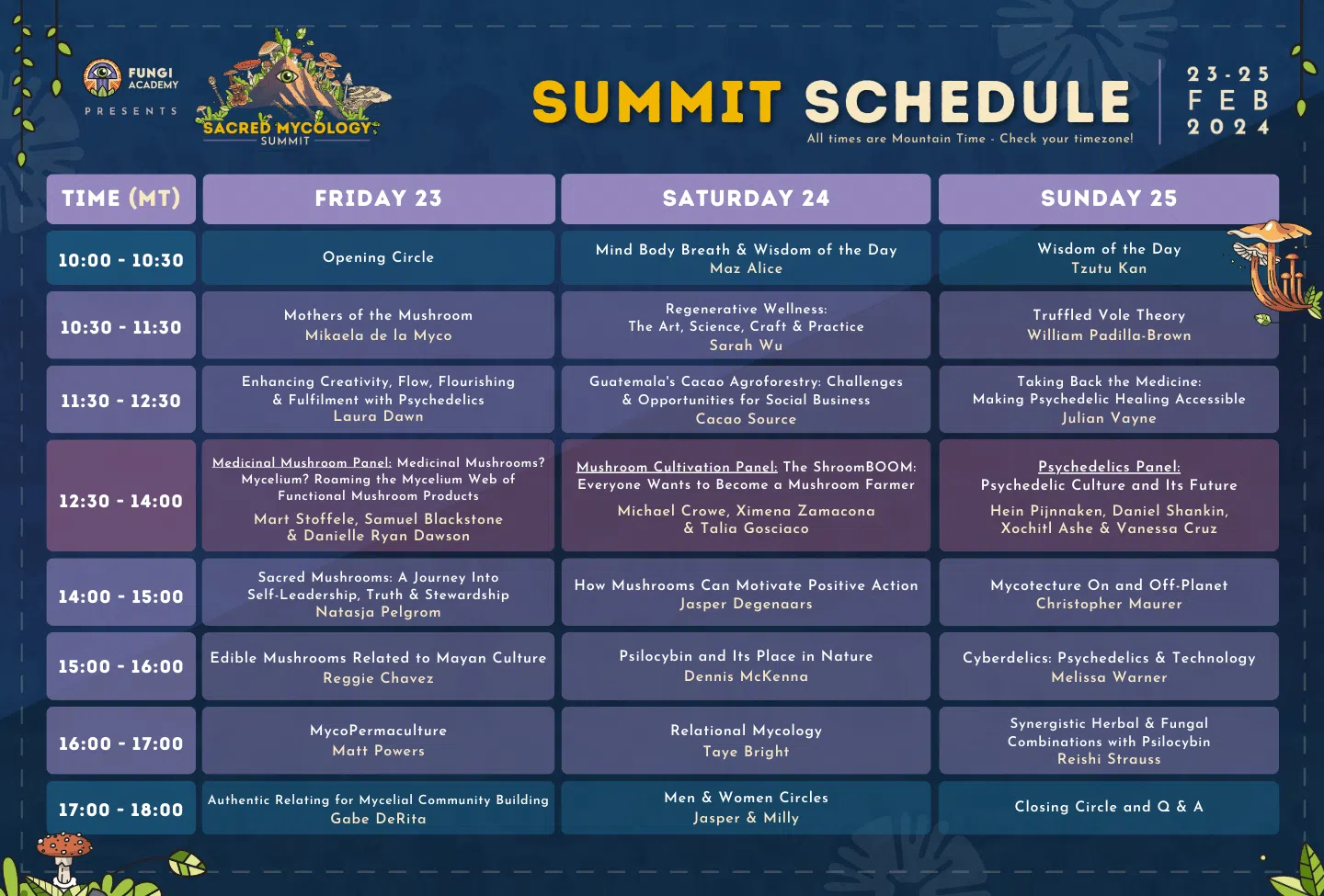 FUNGI ACADEMY

PRESENTS

SACRED MYCOLOGY SUMMIT

SUMMIT SCHEDULE

All times are Mountain Time - Check your timezone!

23-25 FEB 2024

| TIME (MT) | FRIDAY 23 | SATURDAY 24 | SUNDAY 25 |
|---|---|---|---|
| 10:00 - 10:30 | Opening Circle | Mind Body Breath & Wisdom of the Day Maz Alice | Wisdom of the Day Tzutu Kan |
| 10:30 - 11:30 | Mothers of the Mushroom Mikaela de la Myco | Regenerative Wellness: The Art, Science, Craft & Practice Sarah Wu | Truffled Vole Theory William Padilla-Brown |
| 11:30 - 12:30 | Enhancing Creativity, Flow, Flourishing & Fulfilment with Psychedelics Laura Dawn | Guatemala's Cacao Agroforestry: Challenges & Opportunities for Social Business Cacao Source | Taking Back the Medicine: Making Psychedelic Healing Accessible Julian Vayne |
| 12:30 - 14:00 | Medicinal Mushroom Panel: Medicinal Mushrooms? Mycelium? Roaming the Mycelium Web of Functional Mushroom Products Mart Stoffele, Samuel Blackstone & Danielle Ryan Dawson | Mushroom Cultivation Panel: The ShroomBOOM: Everyone Wants to Become a Mushroom Farmer Michael Crowe, Ximena Zamacona & Talia Gosciaco | Psychedelics Panel: Psychedelic Culture and Its Future Hein Pijnnaken, Daniel Shankin, Xochitl Ashe & Vanessa Cruz |
| 14:00 - 15:00 | Sacred Mushrooms: A Journey Into Self-Leadership, Truth & Stewardship Natasja Pelgrom | How Mushrooms Can Motivate Positive Action Jasper Degenaars | Mycotecture On and Off-Planet Christopher Maurer |
| 15:00 - 16:00 | Edible Mushrooms Related to Mayan Culture Reggie Chavez | Psilocybin and Its Place in Nature Dennis McKenna | Cyberdelics: Psychedelics & Technology Melissa Warner |
| 16:00 - 17:00 | MycoPermaculture Matt Powers | Relational Mycology Taye Bright | Synergistic Herbal & Fungal Combinations with Psilocybin Reishi Strauss |
| 17:00 - 18:00 | Authentic Relating for Mycelial Community Building Gabe DeRita | Men & Women Circles Jasper & Milly | Closing Circle and Q & A |